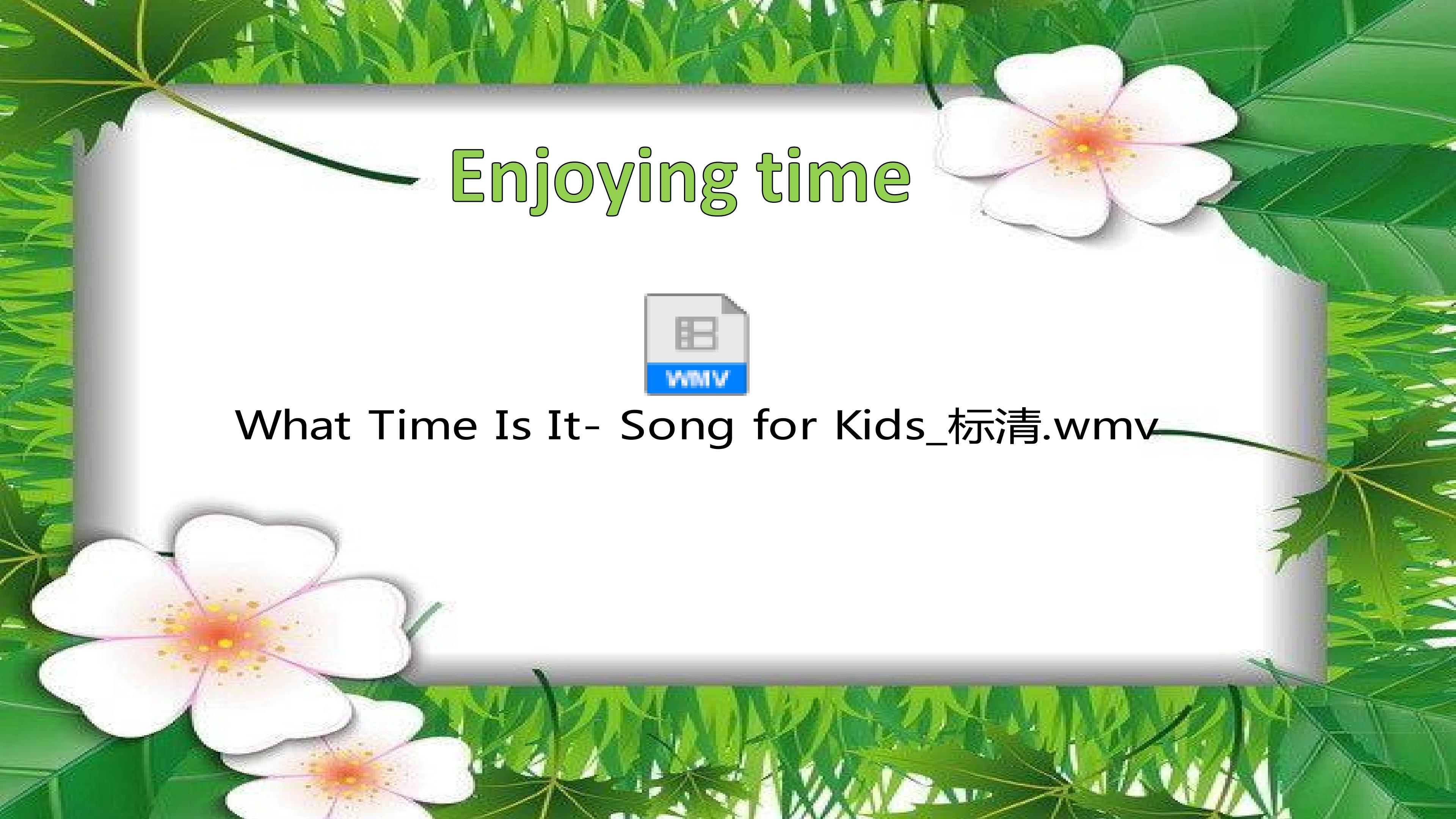 Enjoying time

WMV

What Time Is It- Song for Kids_标清.wmv